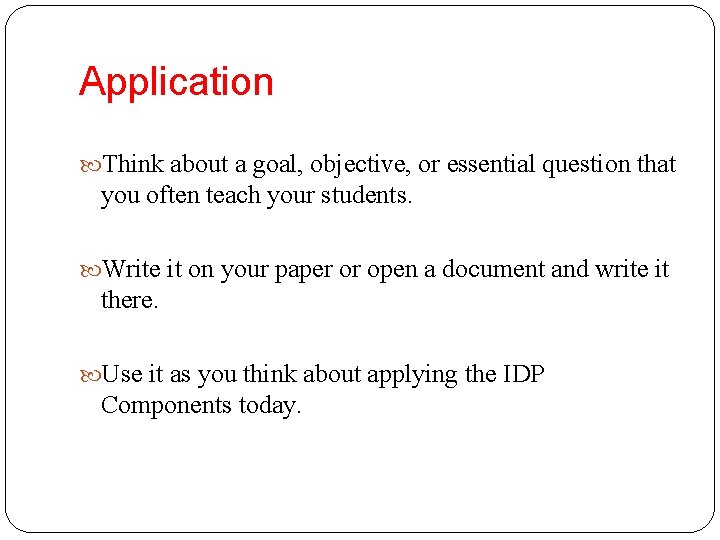 Application

Think about a goal, objective, or essential question that you often teach your students.

Write it on your paper or open a document and write it there.

Use it as you think about applying the IDP Components today.